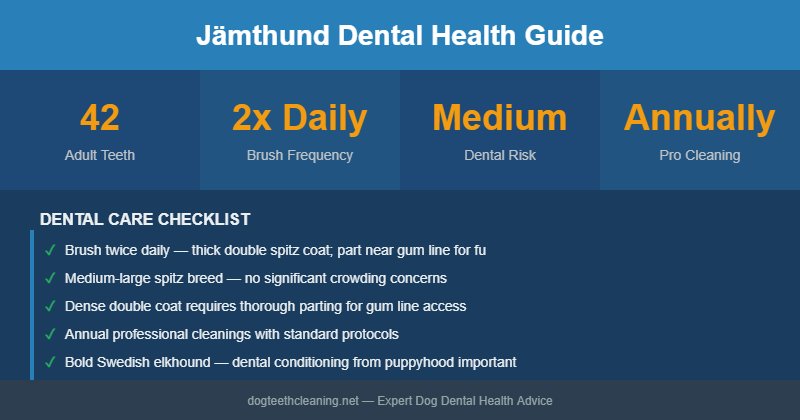 Jämthund Dental Health Guide

42
Adult Teeth

2x Daily
Brush Frequency

Medium
Dental Risk

Annually
Pro Cleaning

DENTAL CARE CHECKLIST

✓ Brush twice daily — thick double spitz coat; part near gum line for fu

✓ Medium-large spitz breed — no significant crowding concerns

✓ Dense double coat requires thorough parting for gum line access

✓ Annual professional cleanings with standard protocols

✓ Bold Swedish elkhound — dental conditioning from puppyhood important

dogteethcleaning.net — Expert Dog Dental Health Advice